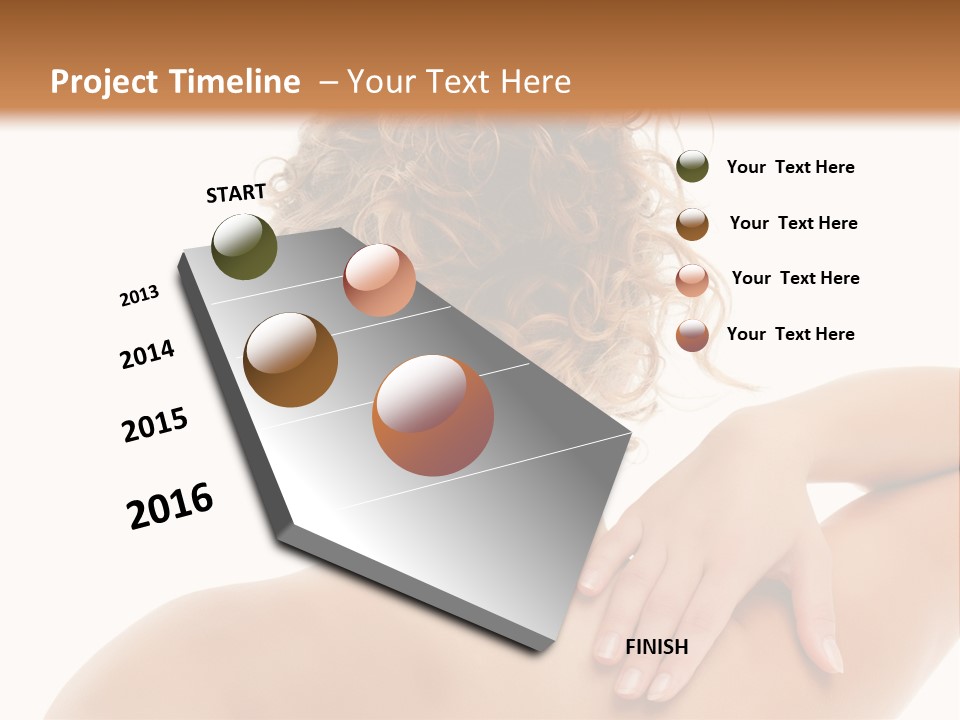 Project Timeline – Your Text Here

START

2013

2014

2015

2016

FINISH

Your Text Here

Your Text Here

Your Text Here

Your Text Here